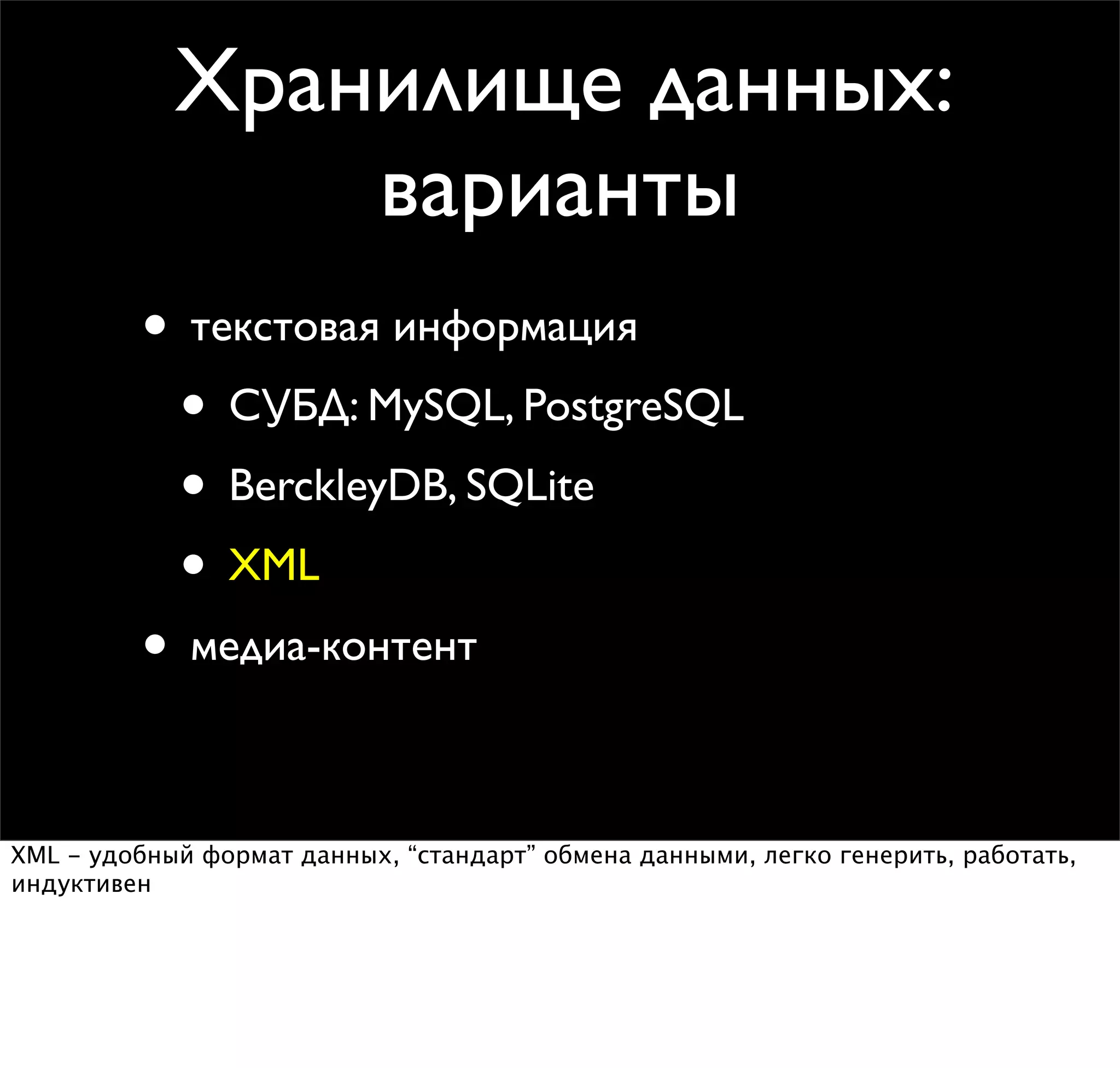 Хранилище данных: варианты

• текстовая информация
  • СУБД: MySQL, PostgreSQL
  • BerckleyDB, SQLite
  • XML
• медиа-контент

XML – удобный формат данных, “стандарт” обмена данными, легко генерить, работать, индуктивен